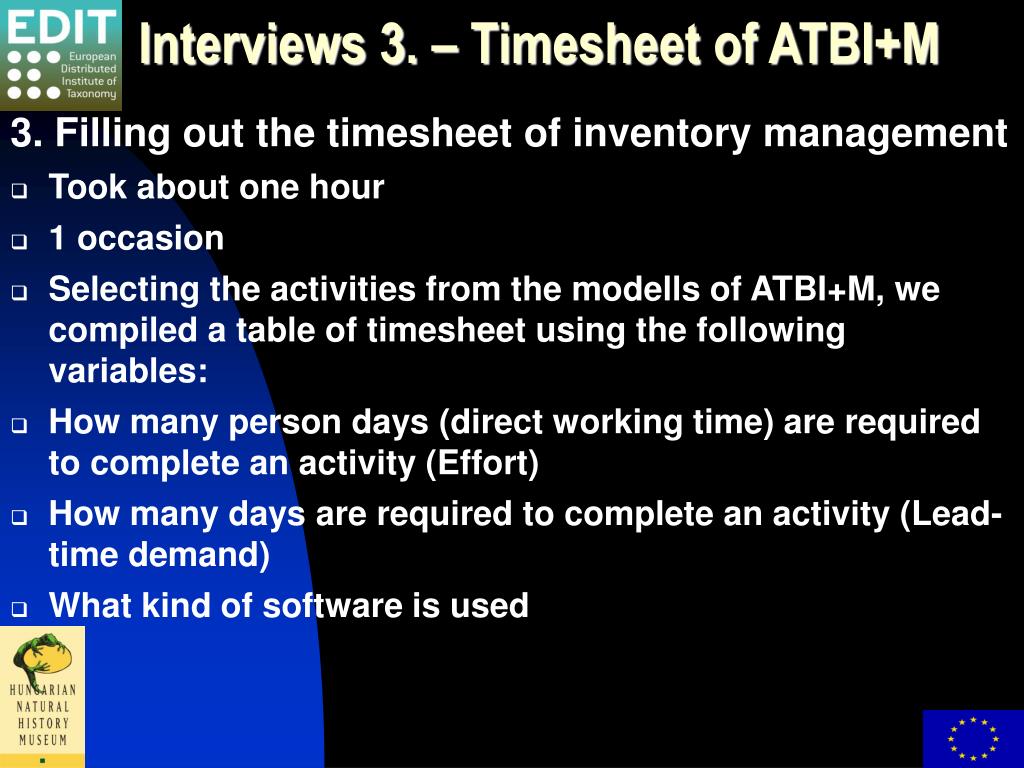 EDIT
European Distributed Institute of Taxonomy

Interviews 3. – Timesheet of ATBI+M

3. Filling out the timesheet of inventory management

Took about one hour

1 occasion

Selecting the activities from the modells of ATBI+M, we compiled a table of timesheet using the following variables:

How many person days (direct working time) are required to complete an activity (Effort)

How many days are required to complete an activity (Lead-time demand)

What kind of software is used

HUNGARIAN NATURAL HISTORY MUSEUM